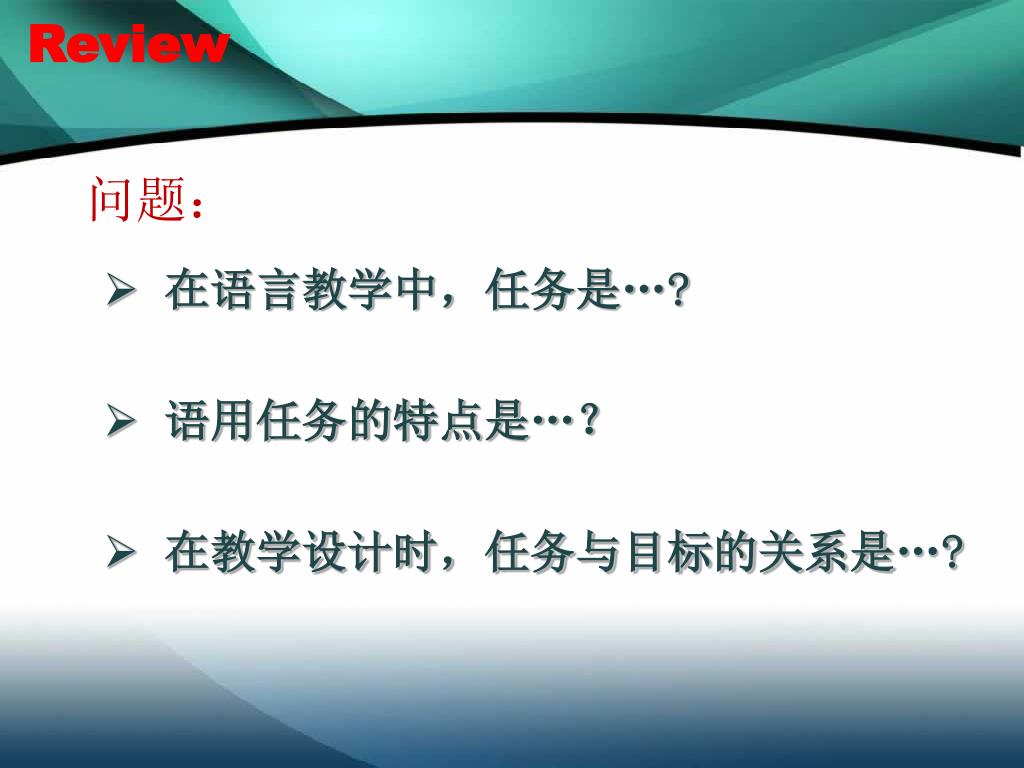 Review

问题：

➢ 在语言教学中，任务是…?

➢ 语用任务的特点是…？

➢ 在教学设计时，任务与目标的关系是…?